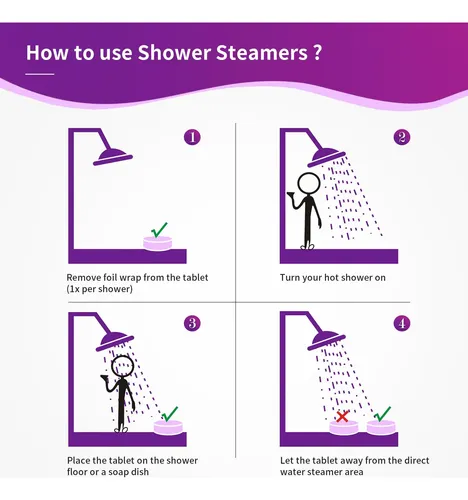 How to use Shower Steamers ?

1

Remove foil wrap from the tablet (1x per shower)

2

Turn your hot shower on

3

Place the tablet on the shower floor or a soap dish

4

Let the tablet away from the direct water steamer area